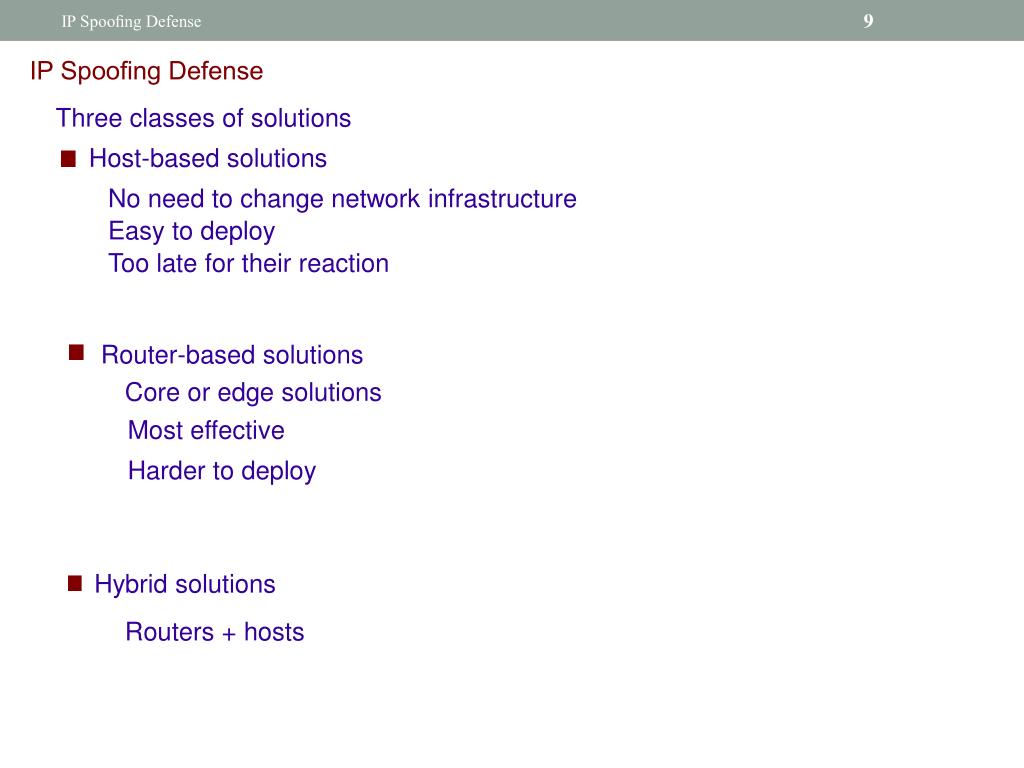 IP Spoofing Defense

9

IP Spoofing Defense

Three classes of solutions

■ Host-based solutions

No need to change network infrastructure
Easy to deploy
Too late for their reaction

■ Router-based solutions

Core or edge solutions
Most effective
Harder to deploy

■ Hybrid solutions

Routers + hosts